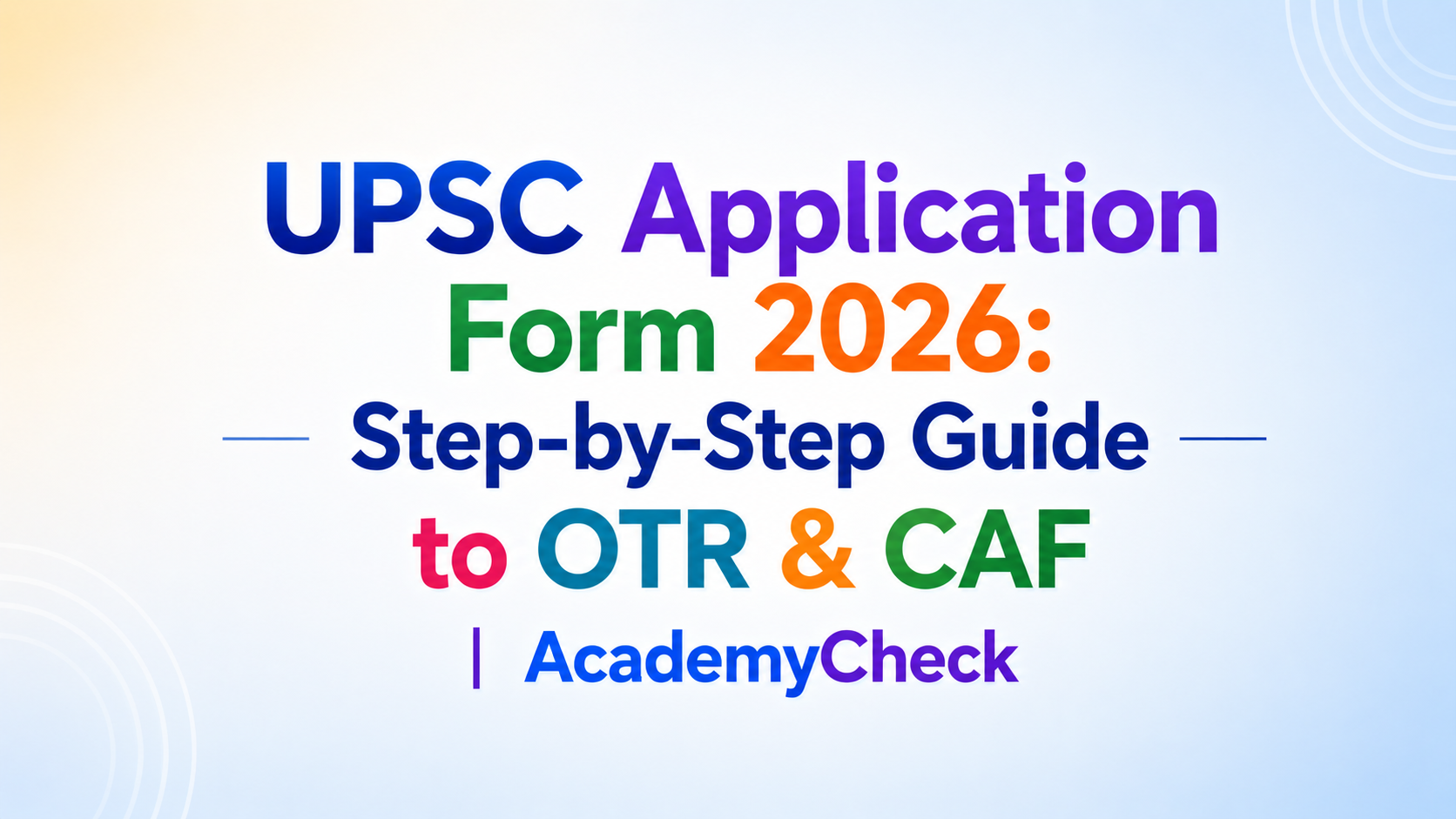 UPSC Application Form 2026:

Step-by-Step Guide

to OTR & CAF

| AcademyCheck